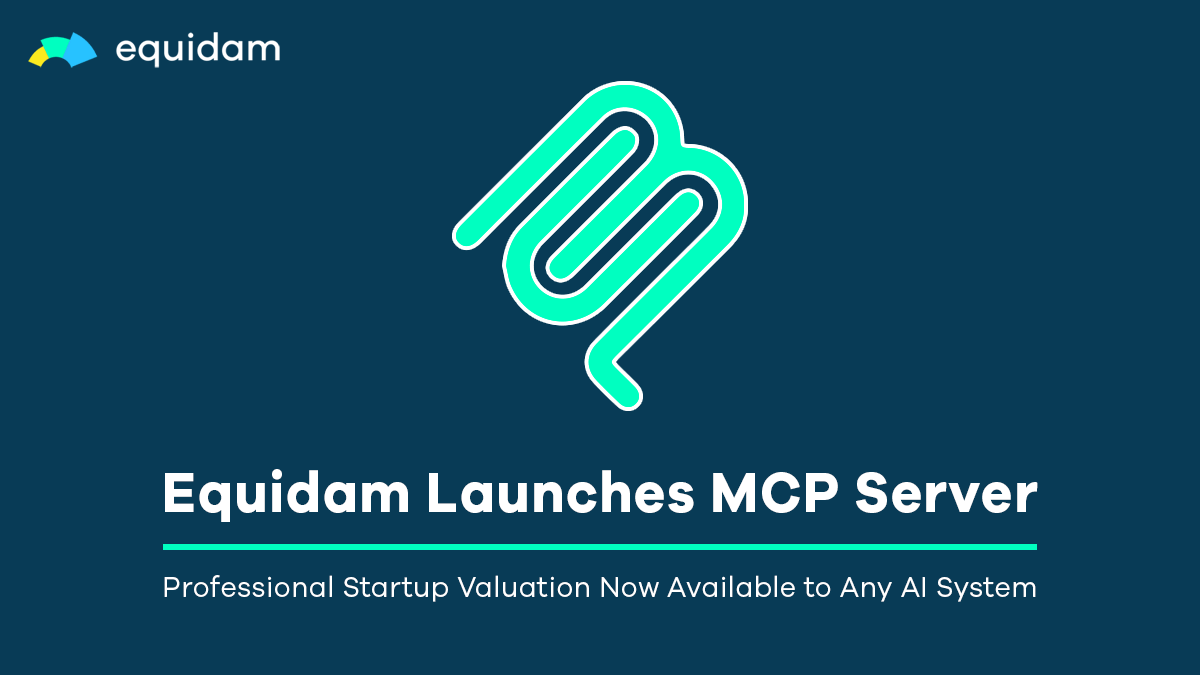 equidam

Equidam Launches MCP Server

Professional Startup Valuation Now Available to Any AI System